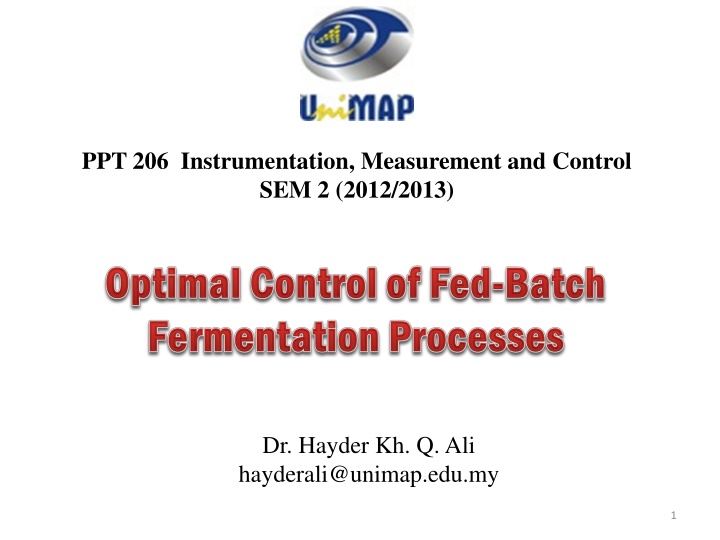 UniMAP

PPT 206 Instrumentation, Measurement and Control
SEM 2 (2012/2013)

Optimal Control of Fed-Batch Fermentation Processes

Dr. Hayder Kh. Q. Ali
hayderali@unimap.edu.my

1